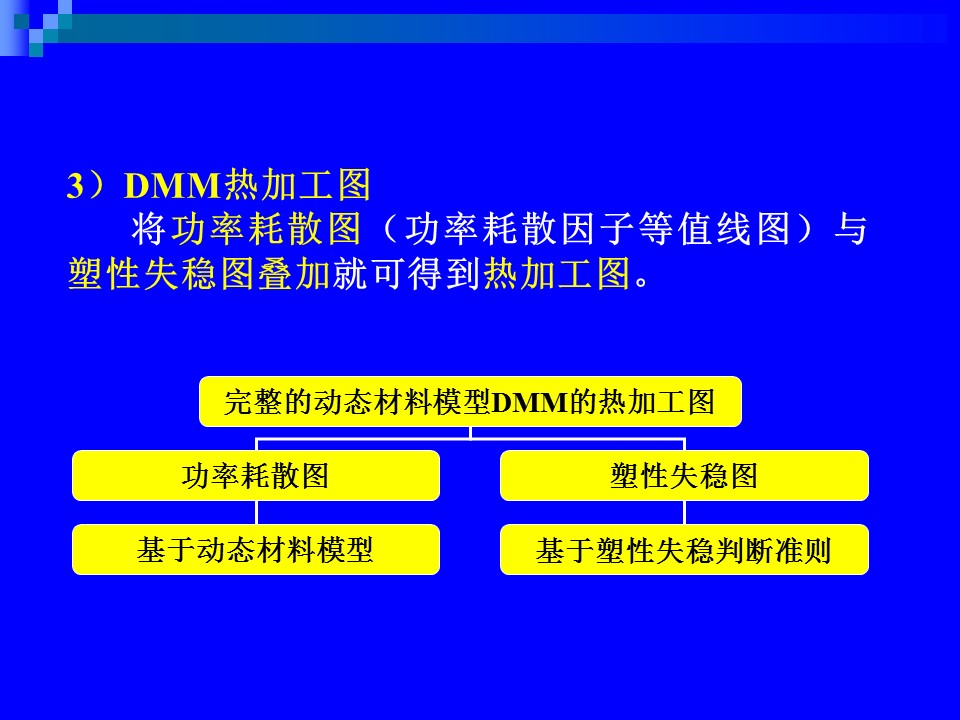 3）DMM热加工图

将功率耗散图（功率耗散因子等值线图）与塑性失稳图叠加就可得到热加工图。

完整的动态材料模型DMM的热加工图

功率耗散图

基于动态材料模型

塑性失稳图

基于塑性失稳判断准则